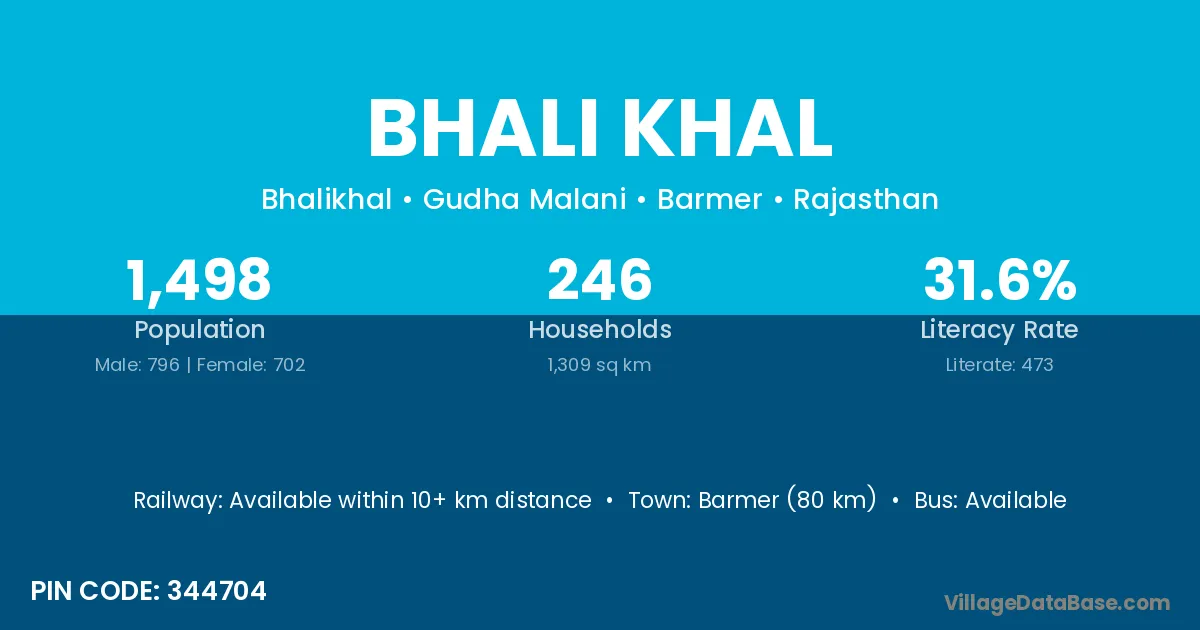 BHALI KHAL

Bhalikhal • Gudha Malani • Barmer • Rajasthan

1,498
Population
Male: 796 | Female: 702

246
Households
1,309 sq km

31.6%
Literacy Rate
Literate: 473

Railway: Available within 10+ km distance • Town: Barmer (80 km) • Bus: Available

PIN CODE: 344704

VillageDataBase.com